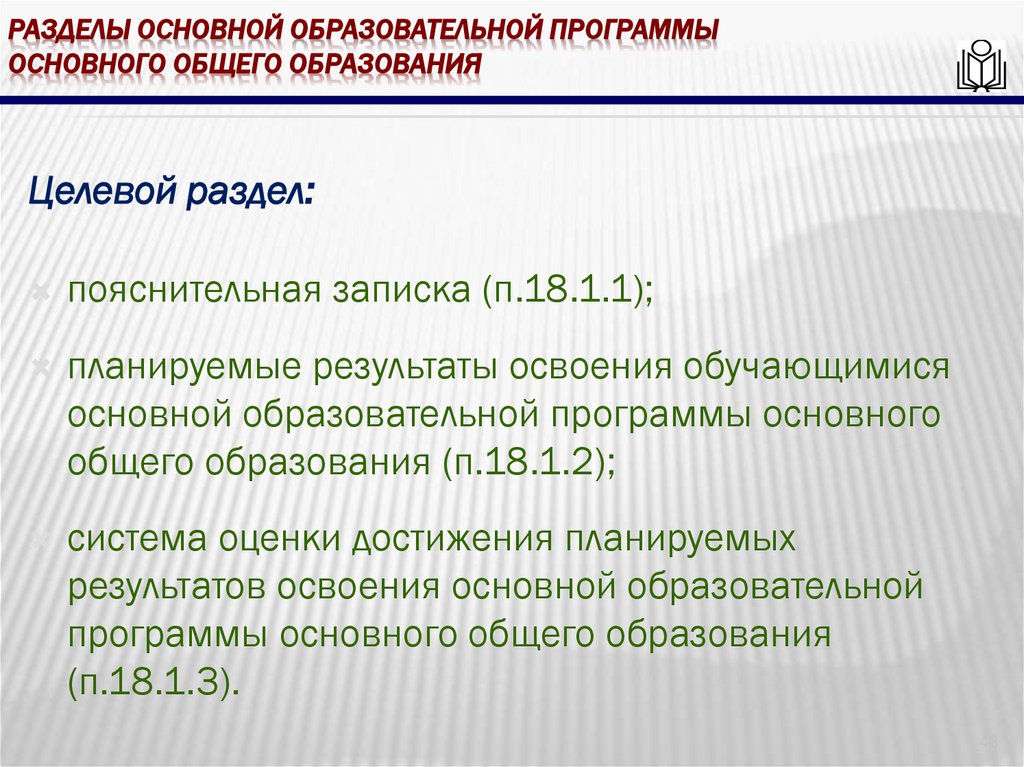 РАЗДЕЛЫ ОСНОВНОЙ ОБРАЗОВАТЕЛЬНОЙ ПРОГРАММЫ ОСНОВНОГО ОБЩЕГО ОБРАЗОВАНИЯ

Целевой раздел:

пояснительная записка (п.18.1.1);

планируемые результаты освоения обучающимися основной образовательной программы основного общего образования (п.18.1.2);

система оценки достижения планируемых результатов освоения основной образовательной программы основного общего образования (п.18.1.3).

48